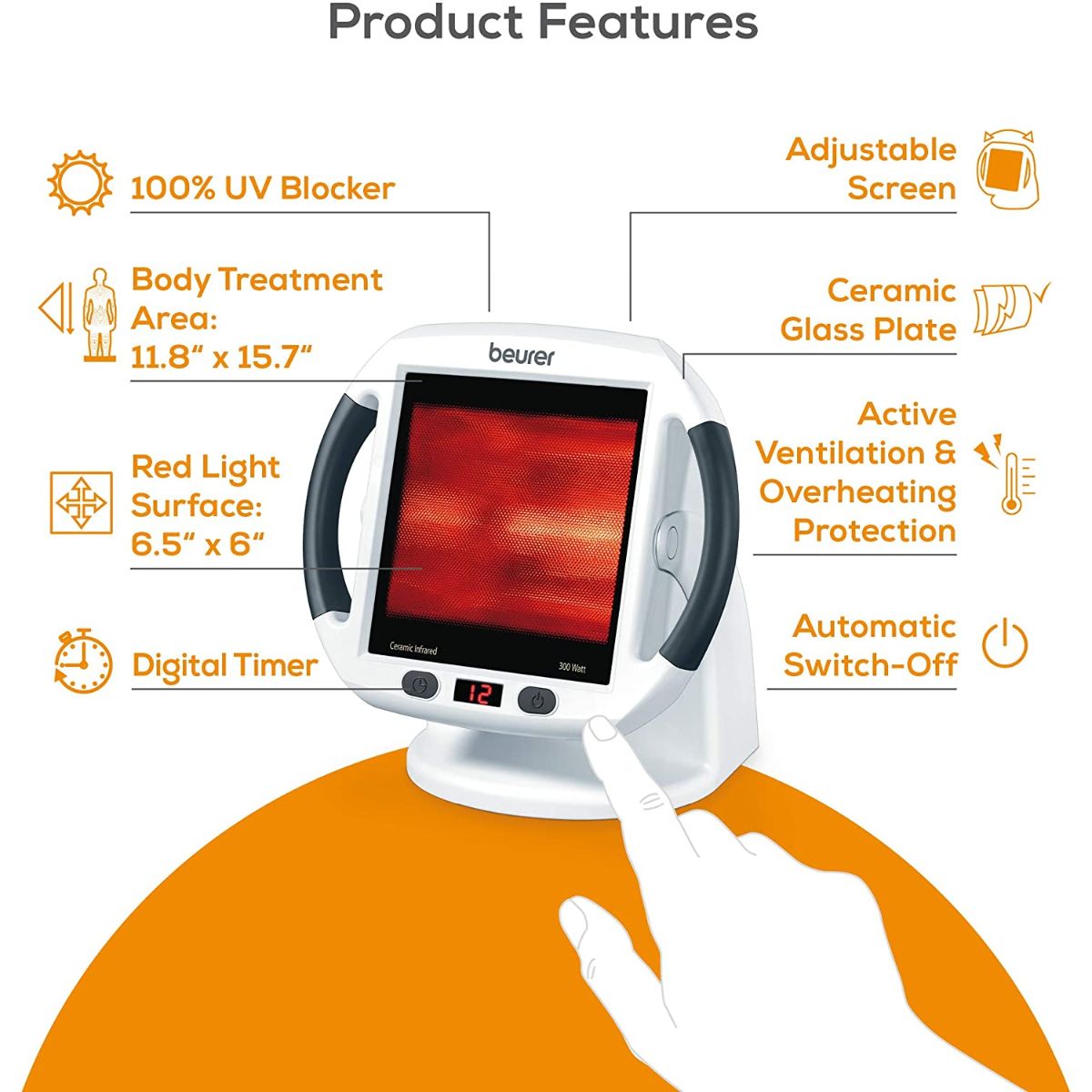 Product Features

100% UV Blocker

Body Treatment Area: 11.8" x 15.7"

Red Light Surface: 6.5" x 6"

Digital Timer

Adjustable Screen

Ceramic Glass Plate

Active Ventilation & Overheating Protection

Automatic Switch-Off

beurer

Ceramic Infrared

300 Watt

12